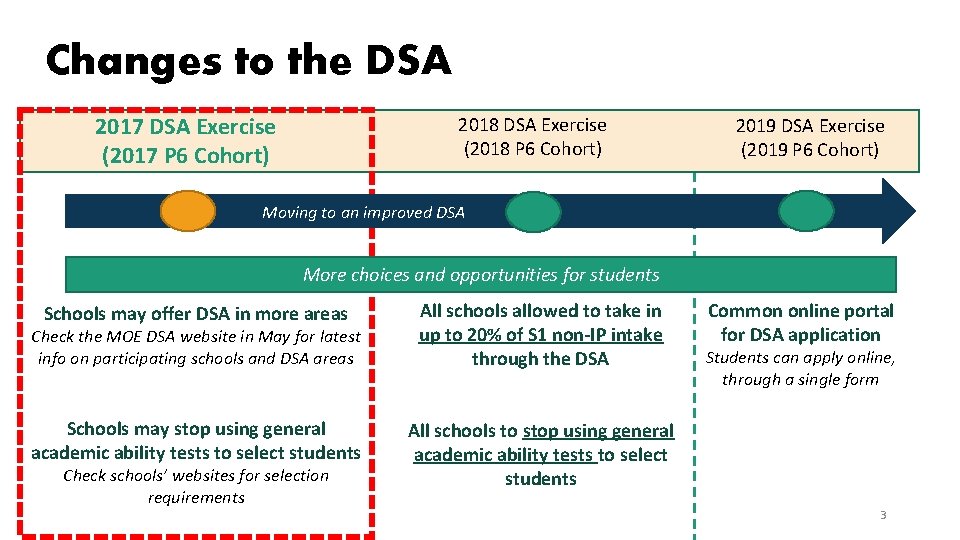 Changes to the DSA

2017 DSA Exercise
(2017 P6 Cohort)

2018 DSA Exercise
(2018 P6 Cohort)

2019 DSA Exercise
(2019 P6 Cohort)

Moving to an improved DSA

More choices and opportunities for students

Schools may offer DSA in more areas
Check the MOE DSA website in May for latest info on participating schools and DSA areas

Schools may stop using general academic ability tests to select students
Check schools' websites for selection requirements

All schools allowed to take in up to 20% of S1 non-IP intake through the DSA

All schools to stop using general academic ability tests to select students

Common online portal for DSA application
Students can apply online, through a single form

3